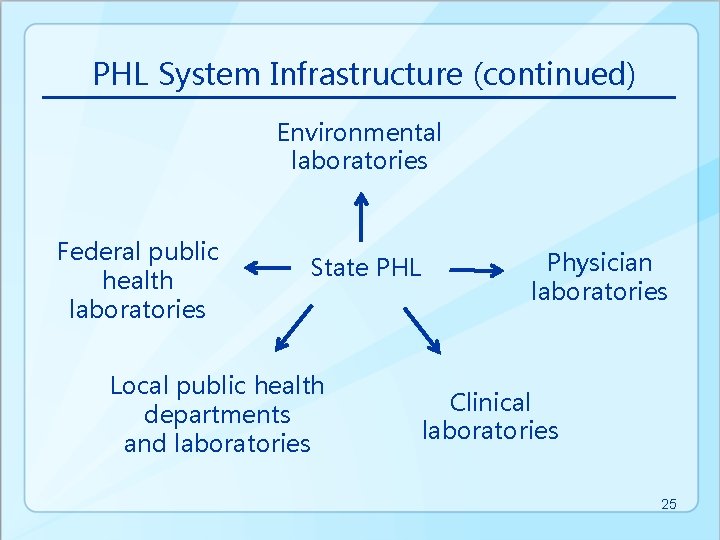 PHL System Infrastructure (continued)

Environmental laboratories

Federal public health laboratories

State PHL

Physician laboratories

Local public health departments and laboratories

Clinical laboratories

25